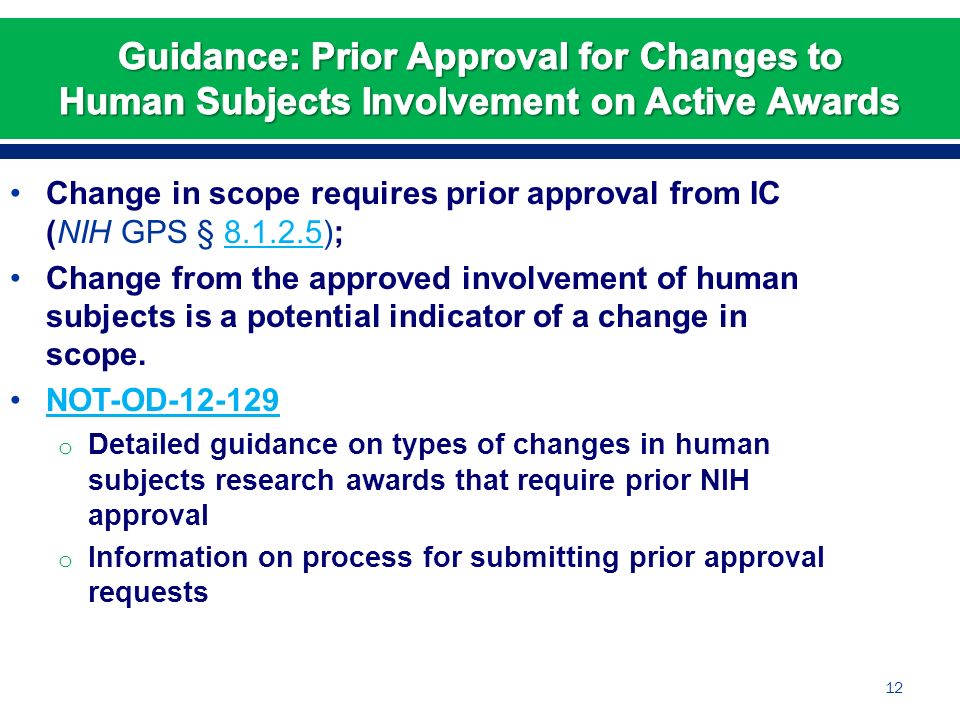 Guidance: Prior Approval for Changes to Human Subjects Involvement on Active Awards

• Change in scope requires prior approval from IC (NIH GPS § 8.1.2.5);
• Change from the approved involvement of human subjects is a potential indicator of a change in scope.
• NOT-OD-12-129
o Detailed guidance on types of changes in human subjects research awards that require prior NIH approval
o Information on process for submitting prior approval requests

12